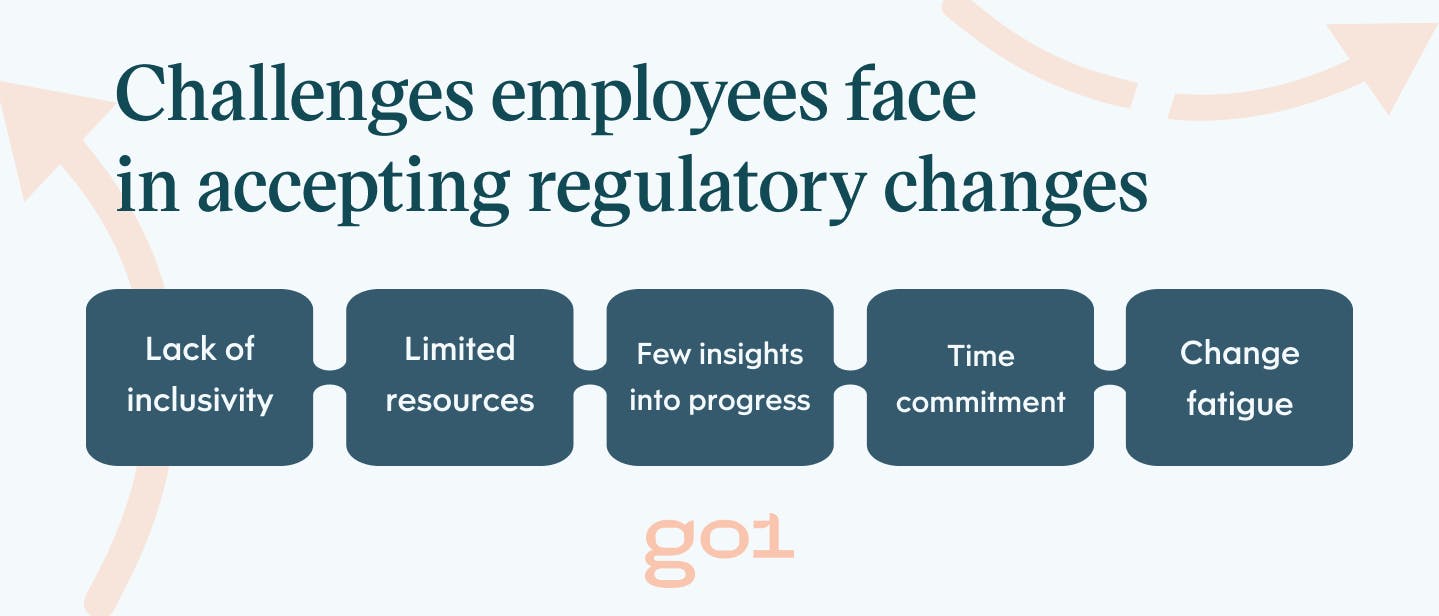 Challenges employees face in accepting regulatory changes

Lack of inclusivity

Limited resources

Few insights into progress

Time commitment

Change fatigue

go1